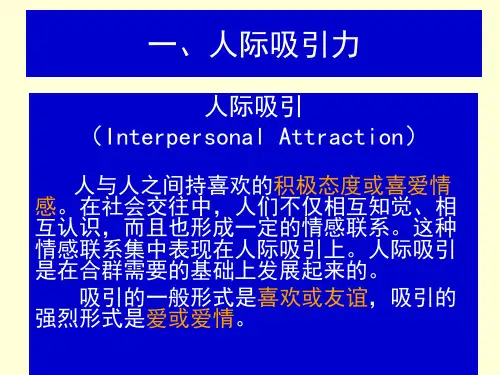 一、人际吸引力

人际吸引
（Interpersonal Attraction）

人与人之间持喜欢的积极态度或喜爱情感。在社会交往中，人们不仅相互知觉、相互认识，而且也形成一定的情感联系。这种情感联系集中表现在人际吸引上。人际吸引是在合群需要的基础上发展起来的。

吸引的一般形式是喜欢或友谊，吸引的强烈形式是爱或爱情。